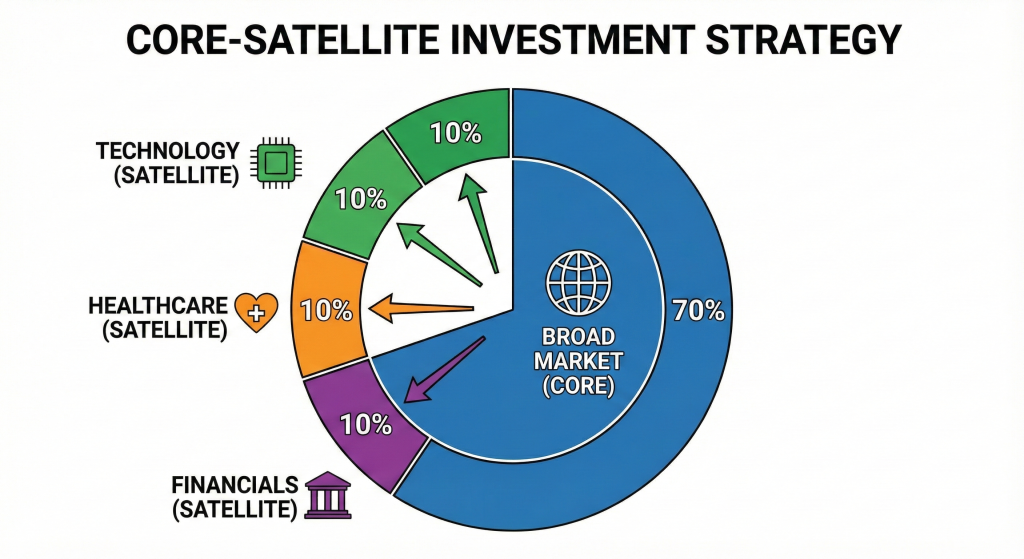 CORE-SATELLITE INVESTMENT STRATEGY

TECHNOLOGY (SATELLITE)

10%

10%

HEALTHCARE (SATELLITE)

10%

BROAD MARKET (CORE)

70%

10%

FINANCIALS (SATELLITE)